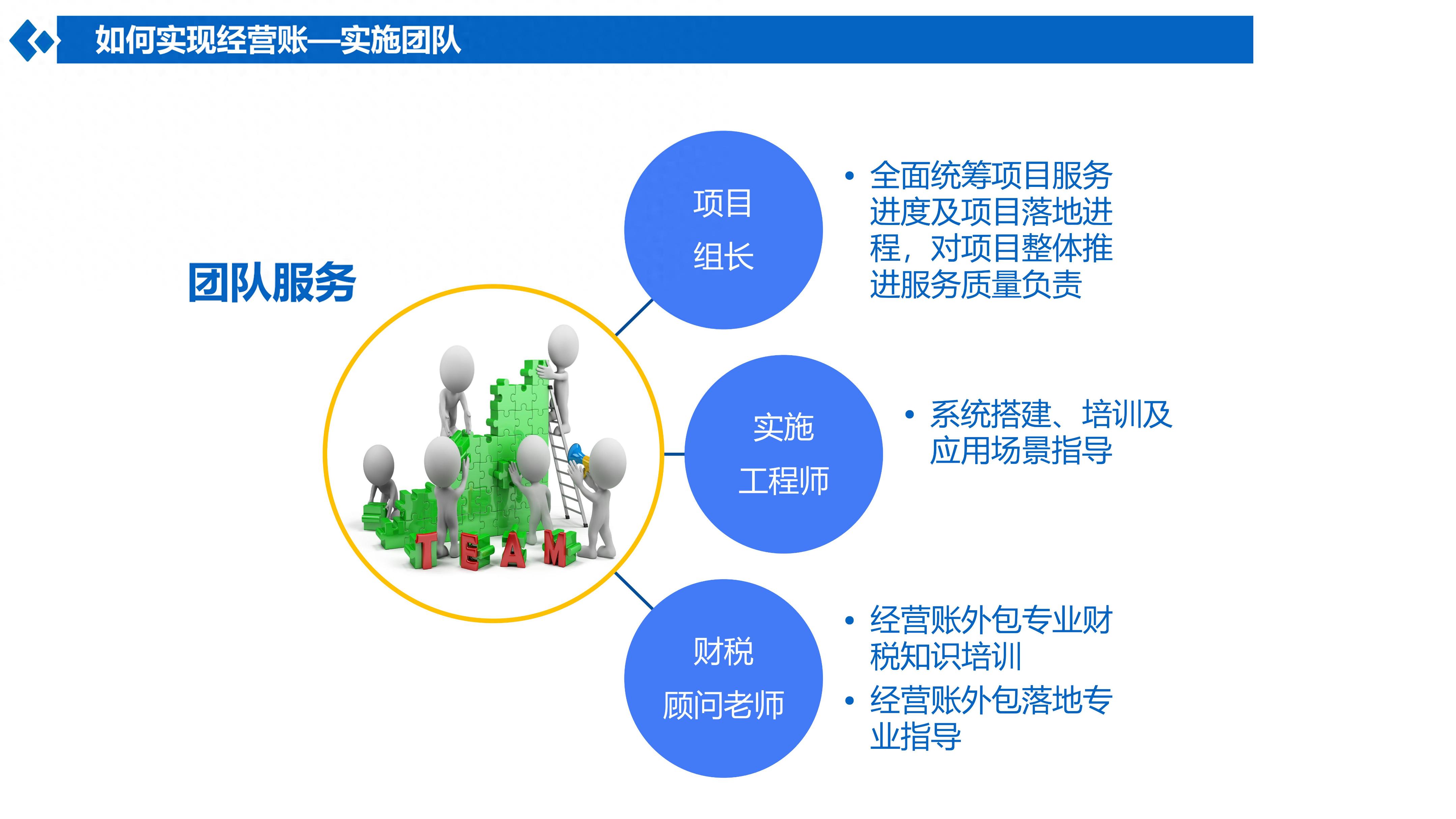 如何实现经营账—实施团队

团队服务

TEAM

项目
组长

• 全面统筹项目服务进度及项目落地进程，对项目整体推进服务质量负责

实施
工程师

• 系统搭建、培训及应用场景指导

财税
顾问老师

• 经营账外包专业财税知识培训
• 经营账外包落地专业指导